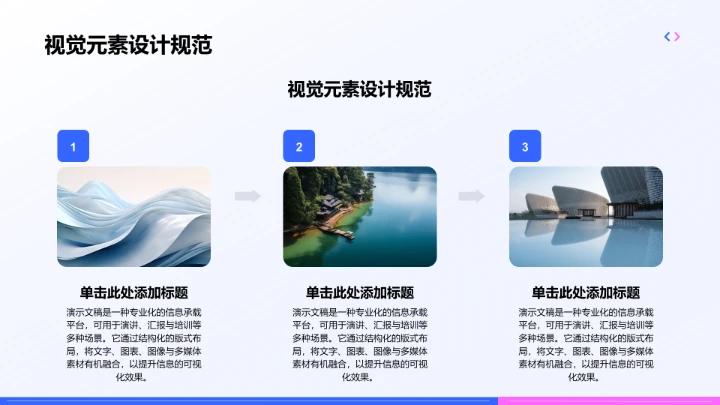 视觉元素设计规范

视觉元素设计规范

1

单击此处添加标题

演示文稿是一种专业化的信息承载平台，可用于演讲、汇报与培训等多种场景。它通过结构化的版式布局，将文字、图表、图像与多媒体素材有机融合，以提升信息的可视化效果。

2

单击此处添加标题

演示文稿是一种专业化的信息承载平台，可用于演讲、汇报与培训等多种场景。它通过结构化的版式布局，将文字、图表、图像与多媒体素材有机融合，以提升信息的可视化效果。

3

单击此处添加标题

演示文稿是一种专业化的信息承载平台，可用于演讲、汇报与培训等多种场景。它通过结构化的版式布局，将文字、图表、图像与多媒体素材有机融合，以提升信息的可视化效果。